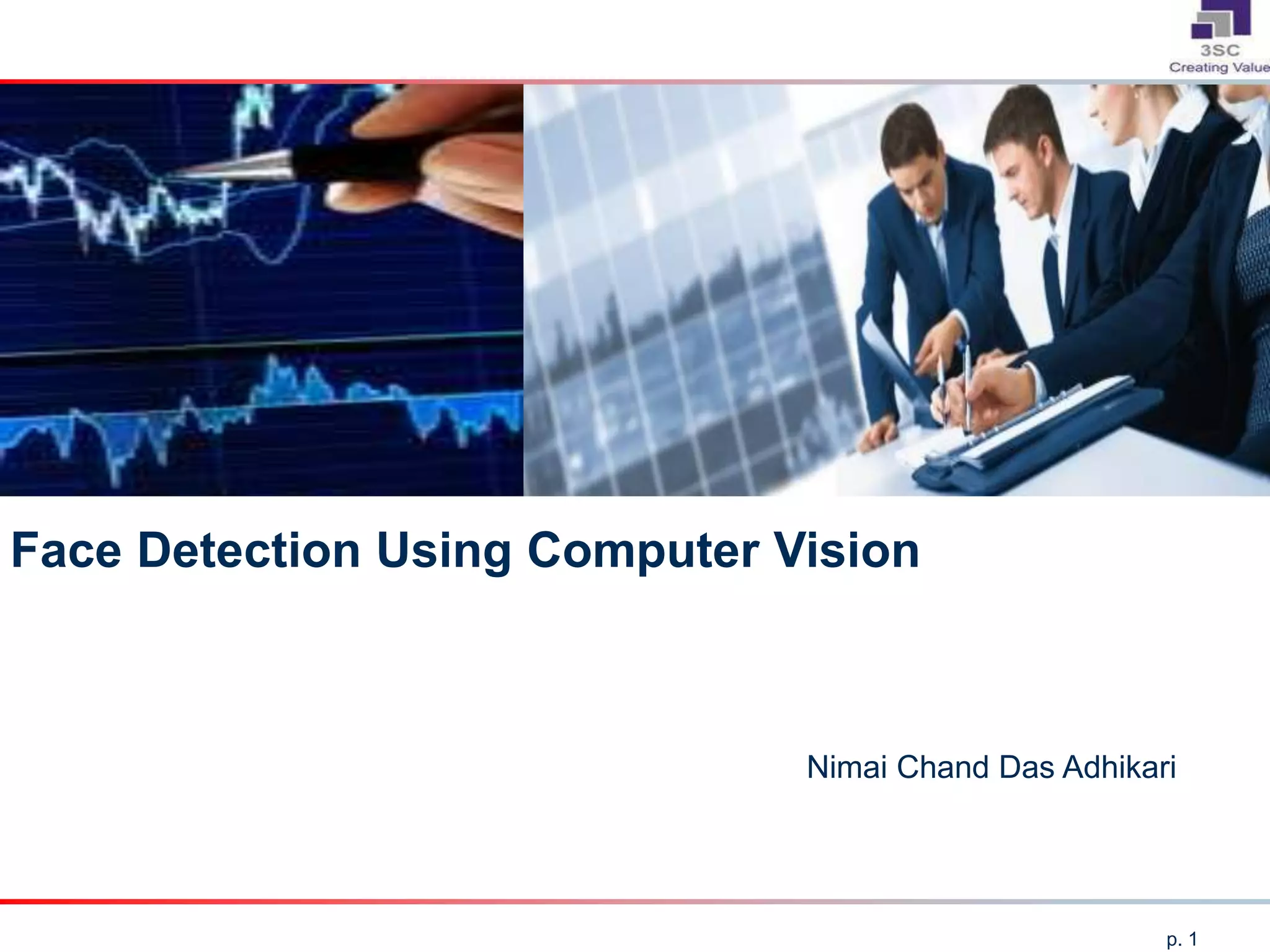 3SC
Creating Value

Face Detection Using Computer Vision

Nimai Chand Das Adhikari

p. 1